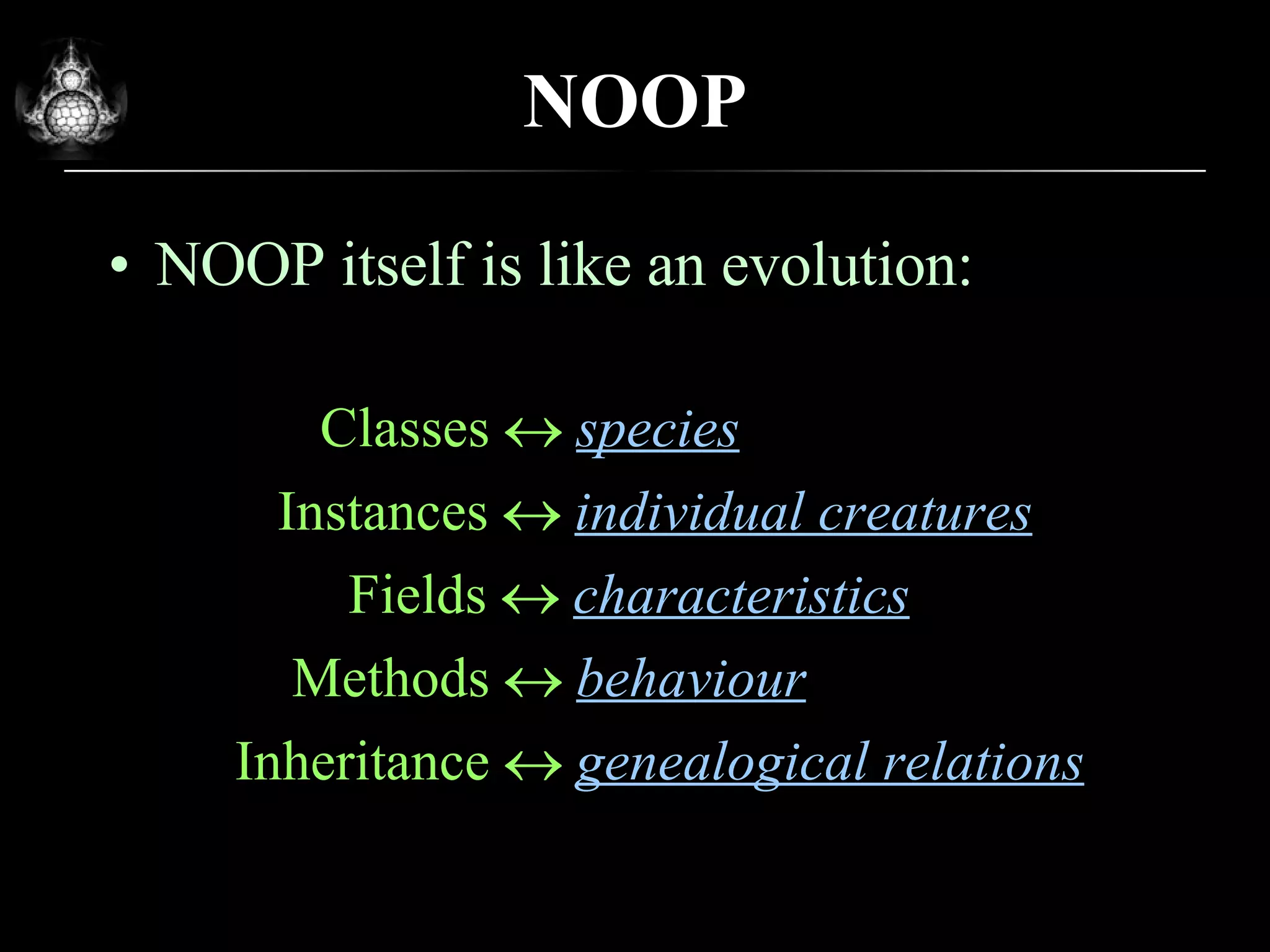 NOOP

• NOOP itself is like an evolution:

Classes ↔ species

Instances ↔ individual creatures

Fields ↔ characteristics

Methods ↔ behaviour

Inheritance ↔ genealogical relations